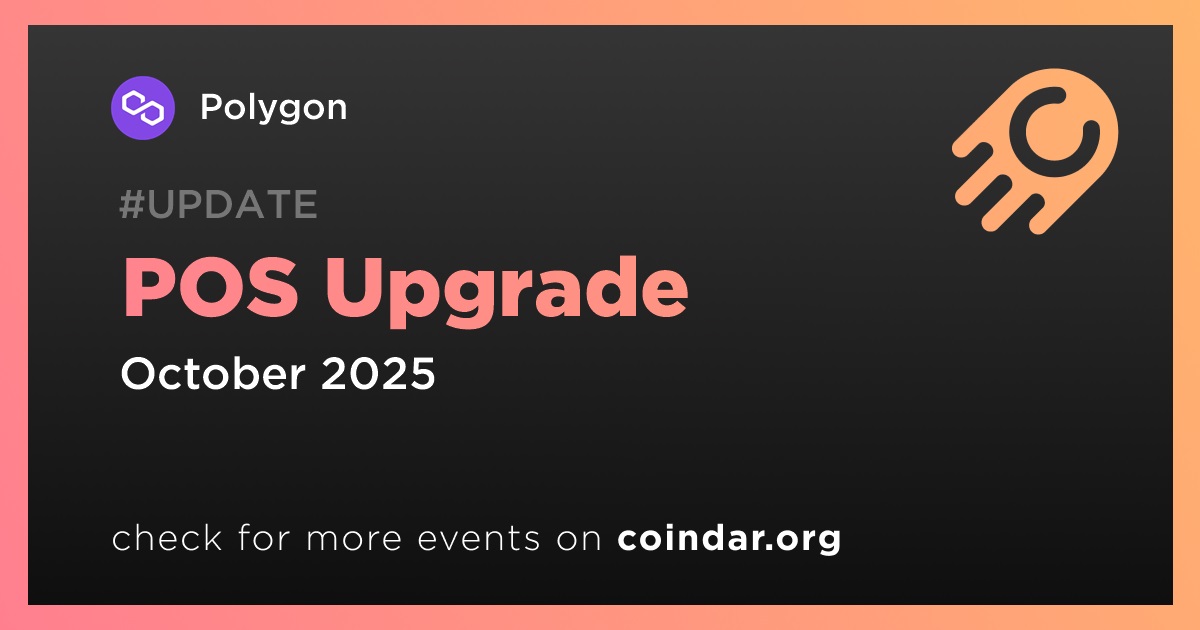 Polygon

#UPDATE

POS Upgrade

October 2025

check for more events on coindar.org